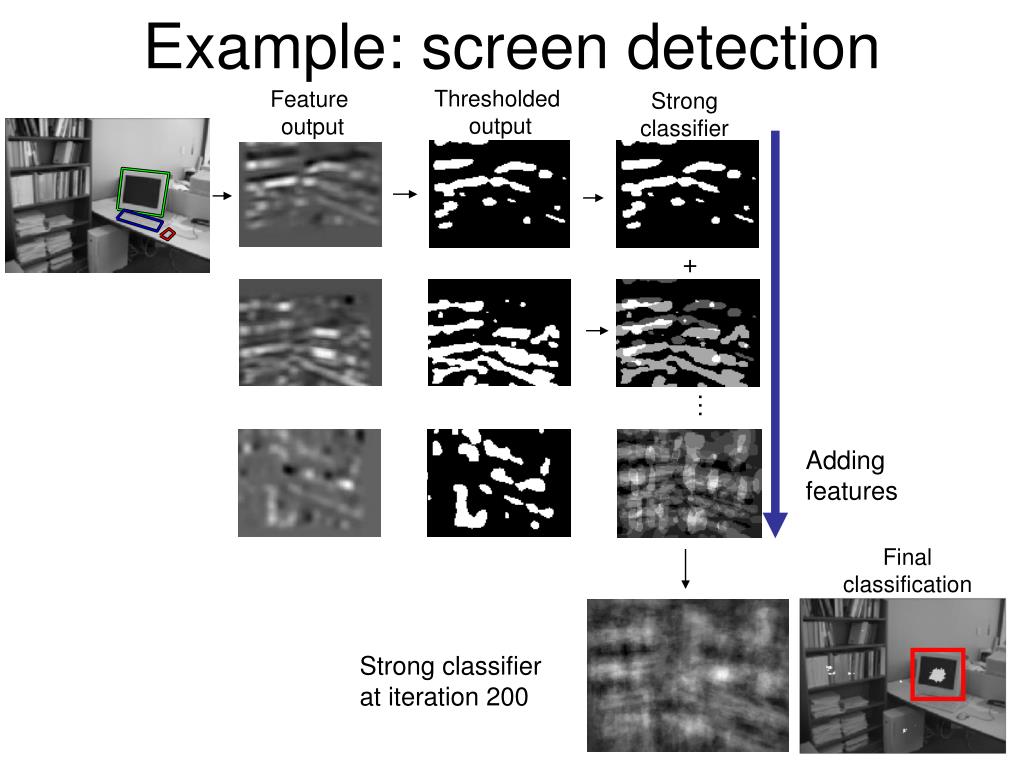 Example: screen detection

Feature output

Thresholded output

Strong classifier

+

⋮

Adding features

Final classification

Strong classifier at iteration 200